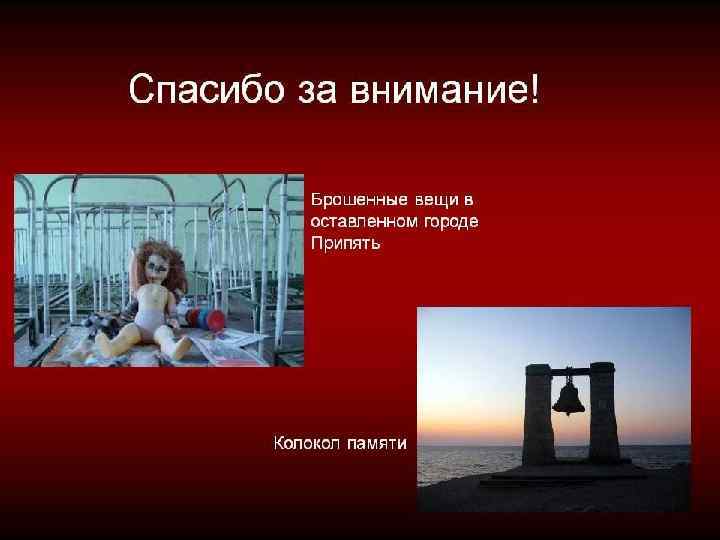 Спасибо за внимание!

Брошенные вещи в оставленном городе Припять

Колокол памяти